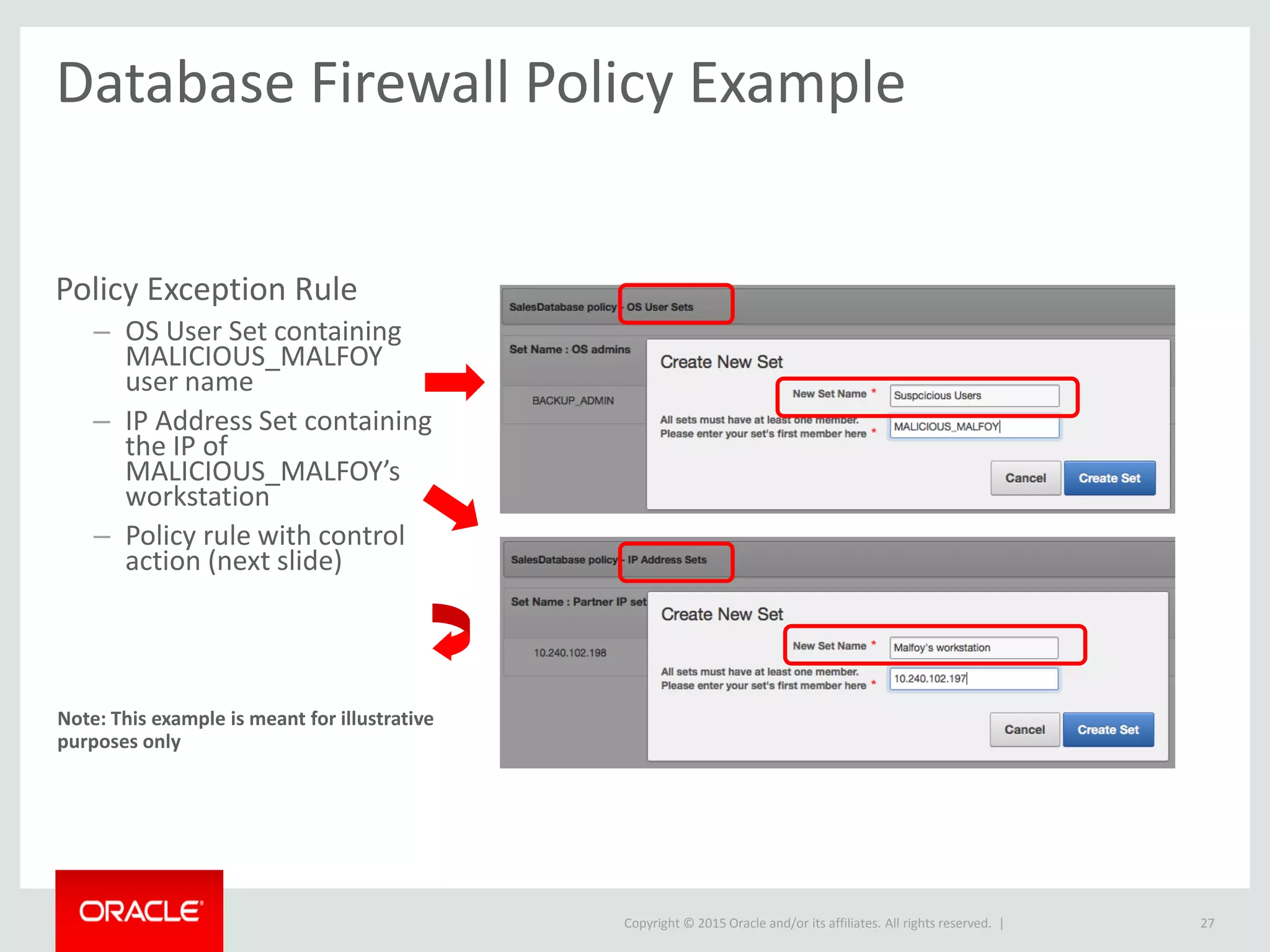 Database Firewall Policy Example

Policy Exception Rule

– OS User Set containing MALICIOUS_MALFOY user name

– IP Address Set containing the IP of MALICIOUS_MALFOY's workstation

– Policy rule with control action (next slide)

Note: This example is meant for illustrative purposes only

SalesDatabase policy - OS User Sets

Set Name : OS admins

BACKUP_ADMIN

Create New Set

New Set Name * Suspcicious Users

All sets must have at least one member. Please enter your set's first member here * MALICIOUS_MALFOY

Cancel Create Set

SalesDatabase policy - IP Address Sets

Set Name : Partner IP set

10.240.102.198

Create New Set

New Set Name * Malfoy's workstation

All sets must have at least one member. Please enter your set's first member here * 10.240.102.197

Cancel Create Set

ORACLE

Copyright © 2015 Oracle and/or its affiliates. All rights reserved. |

27